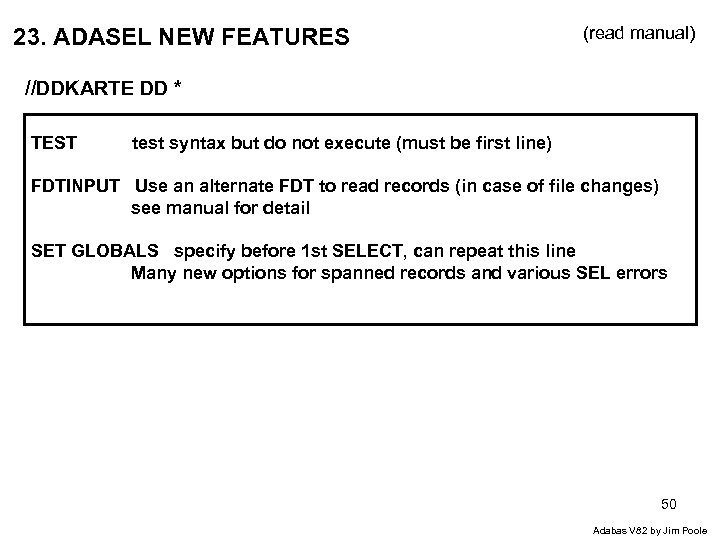 23. ADASEL NEW FEATURES (read manual)

//DDKARTE DD *

TEST test syntax but do not execute (must be first line)

FDTINPUT Use an alternate FDT to read records (in case of file changes)
see manual for detail

SET GLOBALS specify before 1st SELECT, can repeat this line
Many new options for spanned records and various SEL errors

50

Adabas V82 by Jim Poole